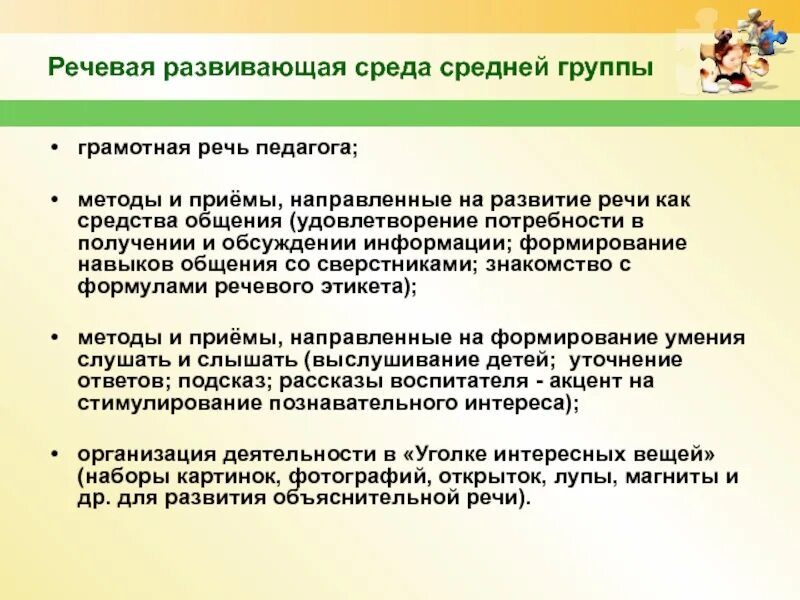 Речевая развивающая среда средней группы

• грамотная речь педагога;

• методы и приёмы, направленные на развитие речи как средства общения (удовлетворение потребности в получении и обсуждении информации; формирование навыков общения со сверстниками; знакомство с формулами речевого этикета);

• методы и приёмы, направленные на формирование умения слушать и слышать (выслушивание детей; уточнение ответов; подсказ; рассказы воспитателя - акцент на стимулирование познавательного интереса);

• организация деятельности в «Уголке интересных вещей» (наборы картинок, фотографий, открыток, лупы, магниты и др. для развития объяснительной речи).